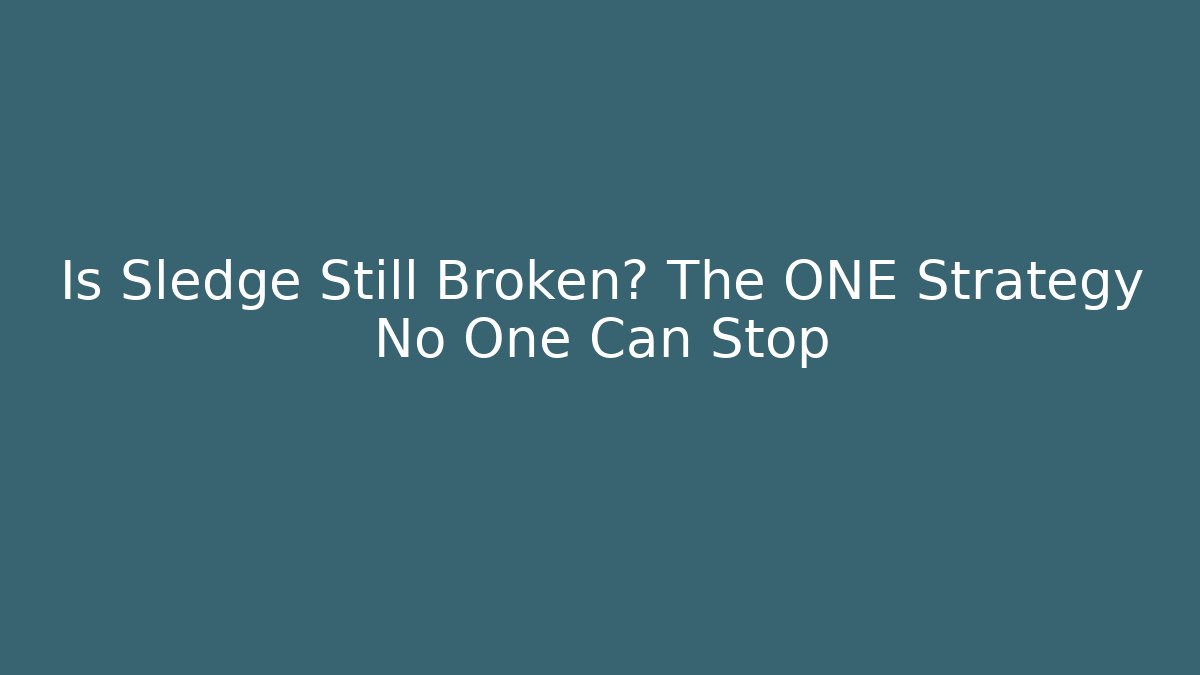 Is Sledge Still Broken? The ONE Strategy No One Can Stop